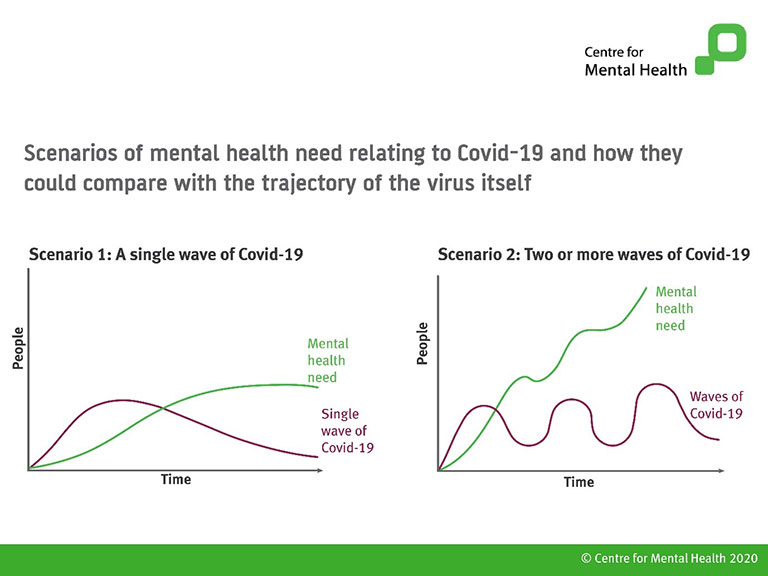 Centre for
Mental Health

Scenarios of mental health need relating to Covid-19 and how they could compare with the trajectory of the virus itself

Scenario 1: A single wave of Covid-19

People

Mental health need

Single wave of Covid-19

Time

Scenario 2: Two or more waves of Covid-19

People

Mental health need

Waves of Covid-19

Time

© Centre for Mental Health 2020